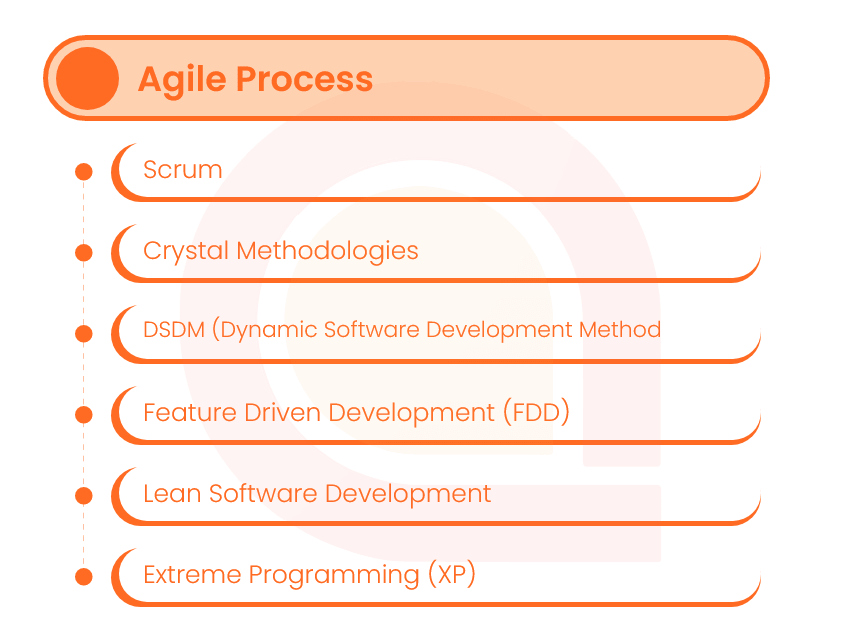 Agile Process

Scrum

Crystal Methodologies

DSDM (Dynamic Software Development Method

Feature Driven Development (FDD)

Lean Software Development

Extreme Programming (XP)